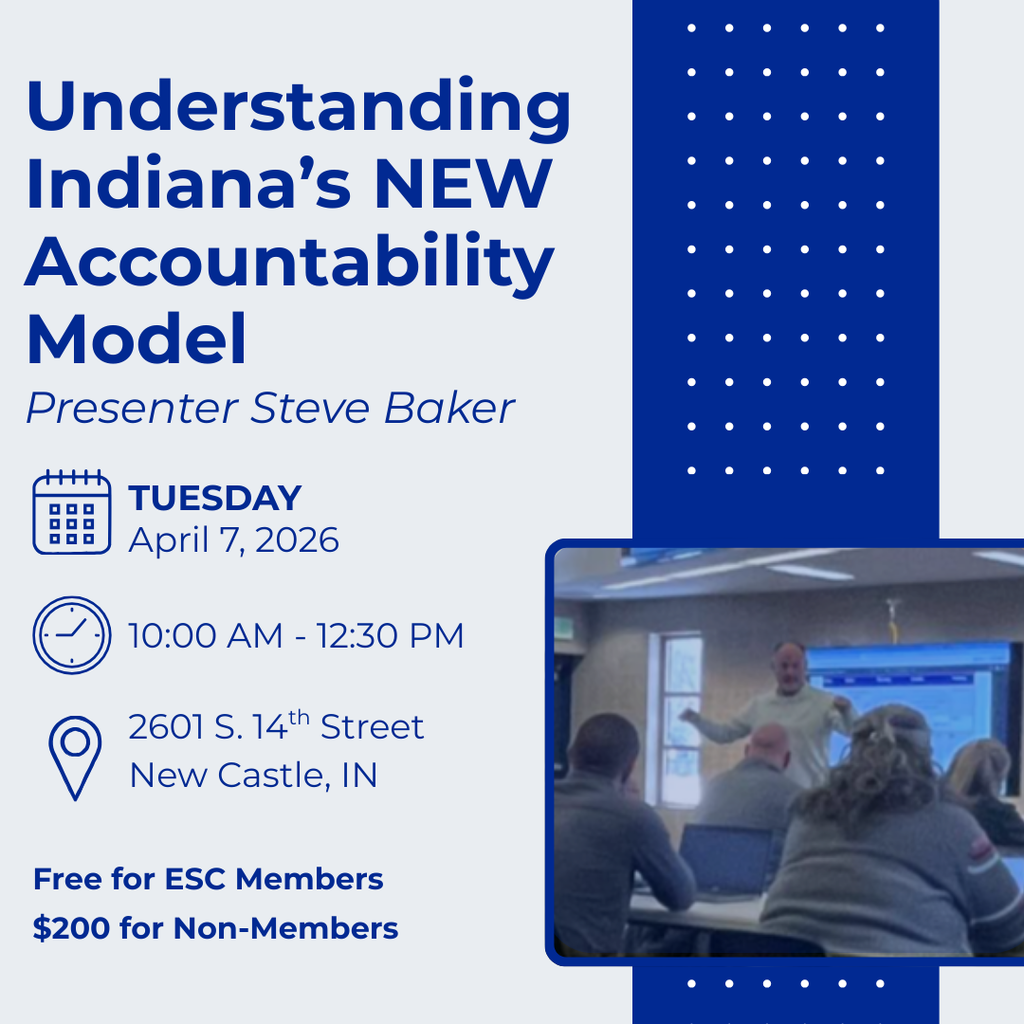 Understanding Indiana's NEW Accountability Model

Presenter Steve Baker

TUESDAY
April 7, 2026

10:00 AM - 12:30 PM

2601 S. 14$^{th}$ Street
New Castle, IN

Free for ESC Members
$200 for Non-Members